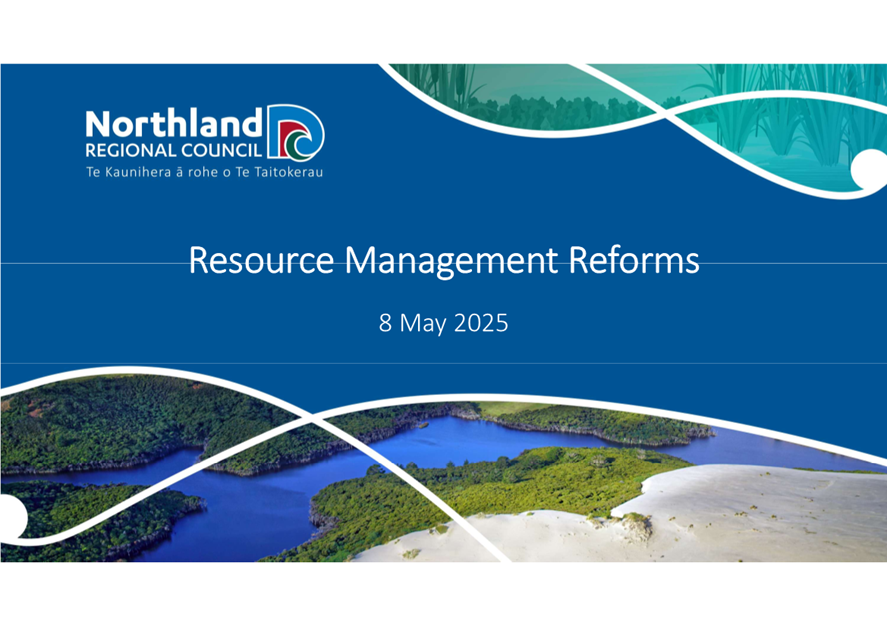 Northland
REGIONAL COUNCIL
Te Kaunihera ā rohe o Te Taitokerau

Resource Management Reforms

8 May 2025